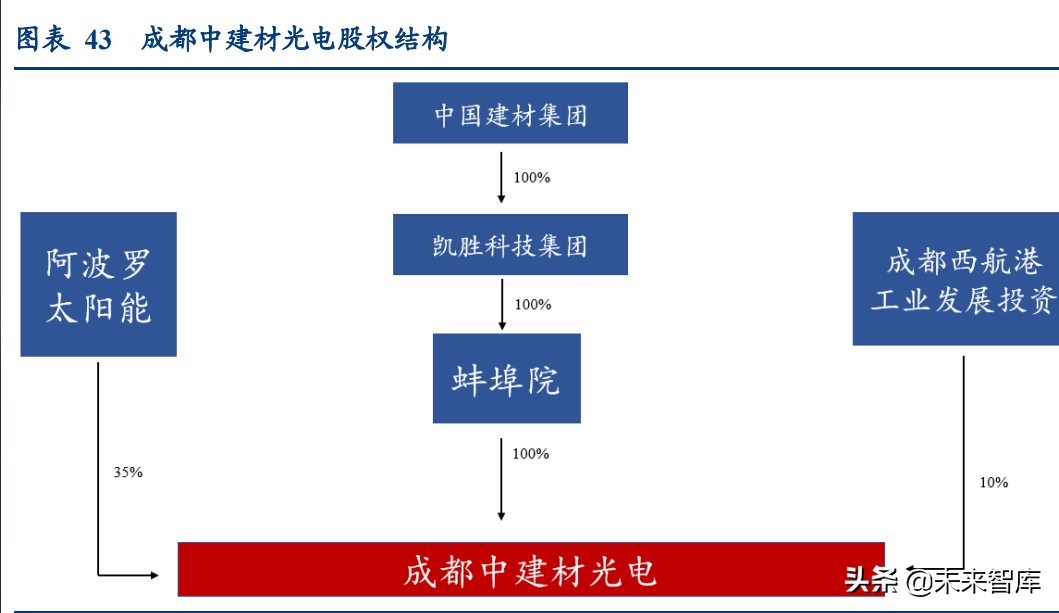 图表 43 成都中建材光电股权结构

中国建材集团

100%

凯胜科技集团

100%

蚌埠院

100%

阿波罗太阳能

35%

成都西航港工业发展投资

10%

成都中建材光电

头条 @未来智库